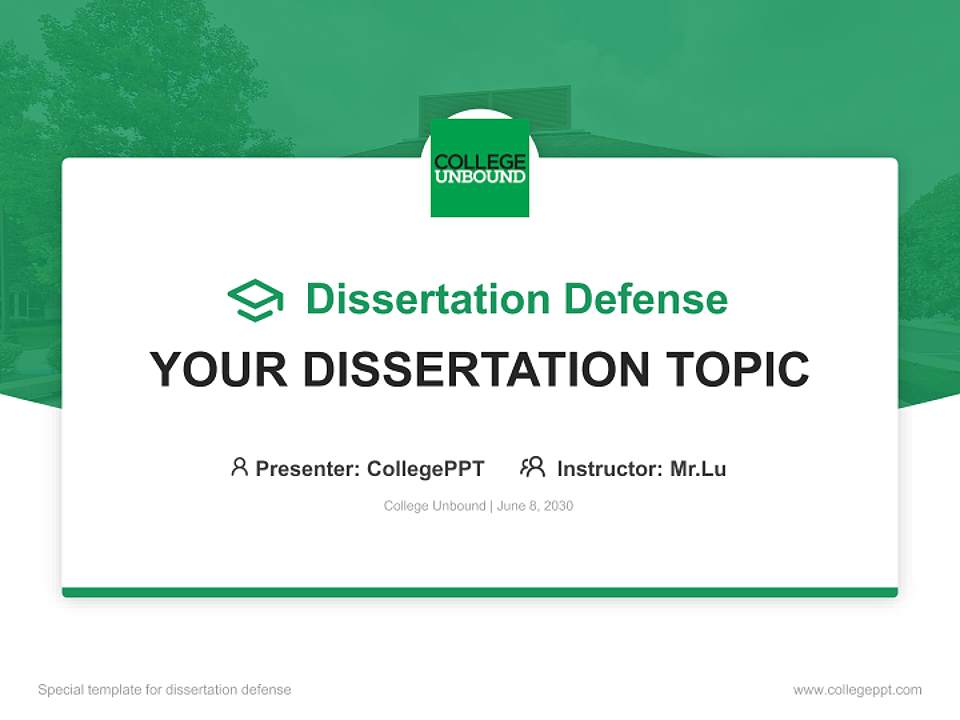 COLLEGE UNBOUND

Dissertation Defense

YOUR DISSERTATION TOPIC

Presenter: CollegePPT Instructor: Mr.Lu

College Unbound | June 8, 2030

Special template for dissertation defense

www.collegeppt.com